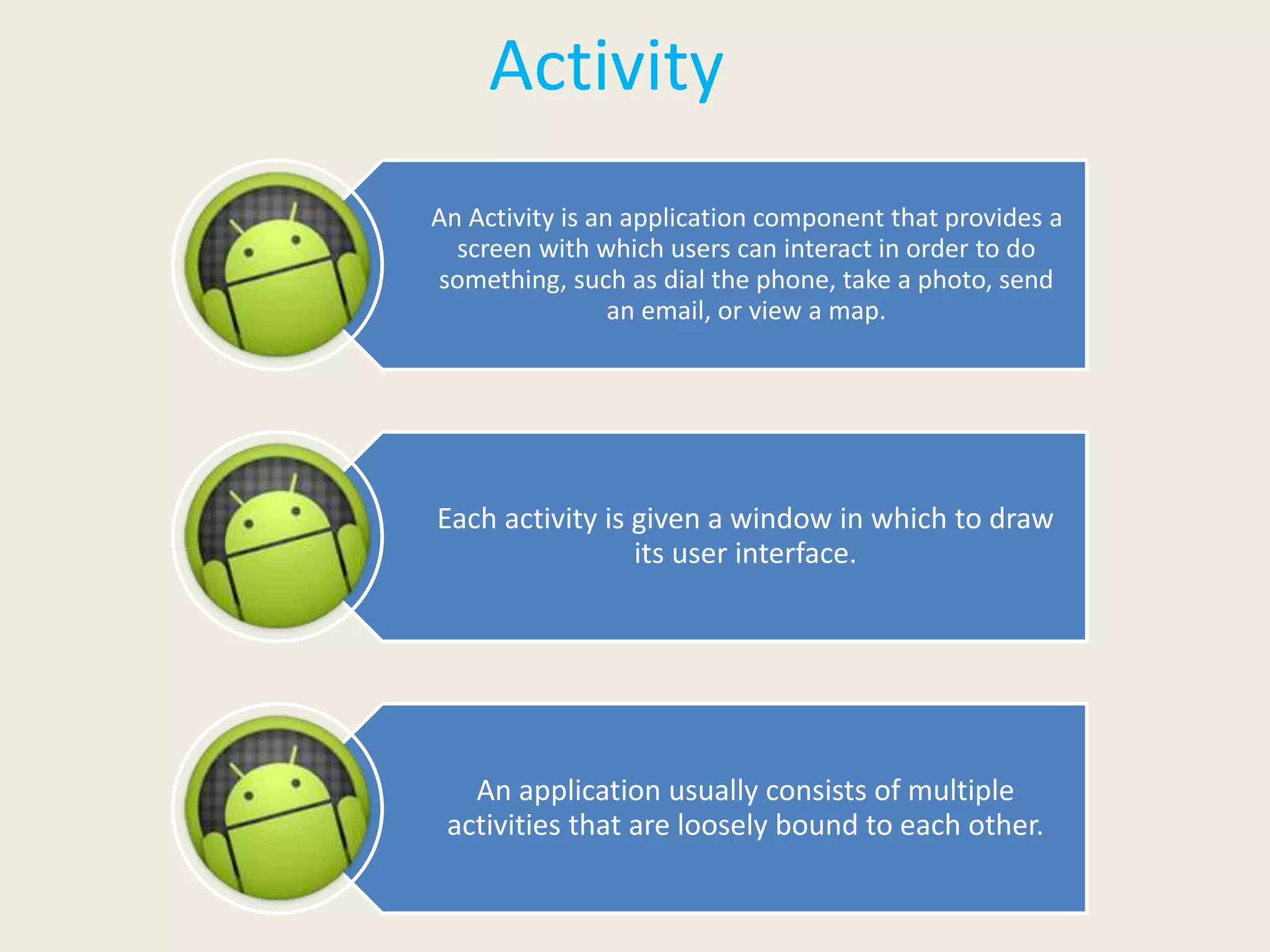 Activity

An Activity is an application component that provides a screen with which users can interact in order to do something, such as dial the phone, take a photo, send an email, or view a map.

Each activity is given a window in which to draw its user interface.

An application usually consists of multiple activities that are loosely bound to each other.